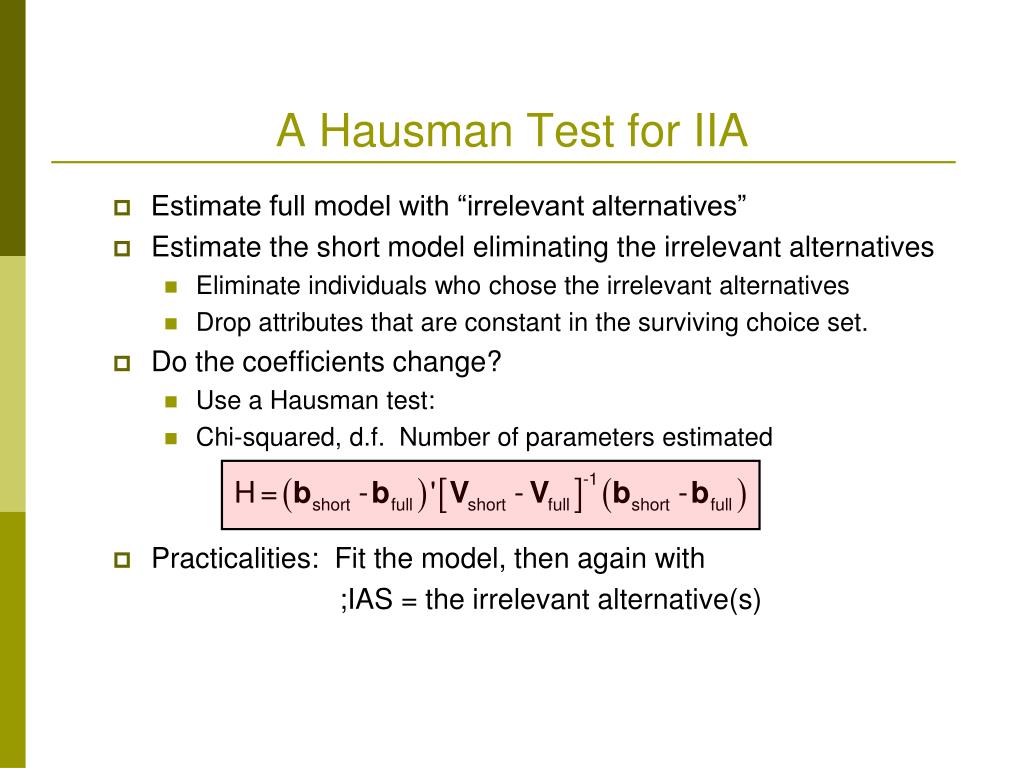 A Hausman Test for IIA

Estimate full model with “irrelevant alternatives”

Estimate the short model eliminating the irrelevant alternatives

Eliminate individuals who chose the irrelevant alternatives

Drop attributes that are constant in the surviving choice set.

Do the coefficients change?

Use a Hausman test:

Chi-squared, d.f. Number of parameters estimated

$H = (\mathbf{b}_{short} - \mathbf{b}_{full})'[\mathbf{V}_{short} - \mathbf{V}_{full}]^{-1}(\mathbf{b}_{short} - \mathbf{b}_{full})$

Practicalities: Fit the model, then again with

;IAS = the irrelevant alternative(s)